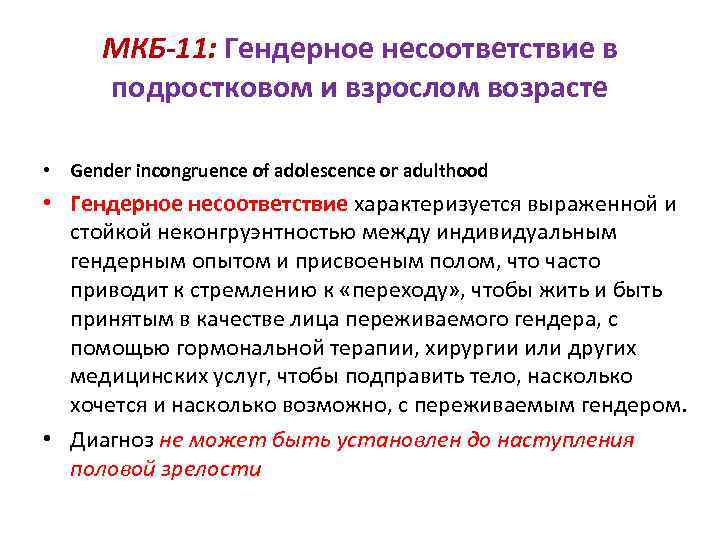 МКБ-11: Гендерное несоответствие в подростковом и взрослом возрасте

• Gender incongruence of adolescence or adulthood

• Гендерное несоответствие характеризуется выраженной и стойкой неконгруэнтностью между индивидуальным гендерным опытом и присвоеным полом, что часто приводит к стремлению к «переходу», чтобы жить и быть принятым в качестве лица переживаемого гендера, с помощью гормональной терапии, хирургии или других медицинских услуг, чтобы подправить тело, насколько хочется и насколько возможно, с переживаемым гендером.

• Диагноз не может быть установлен до наступления половой зрелости